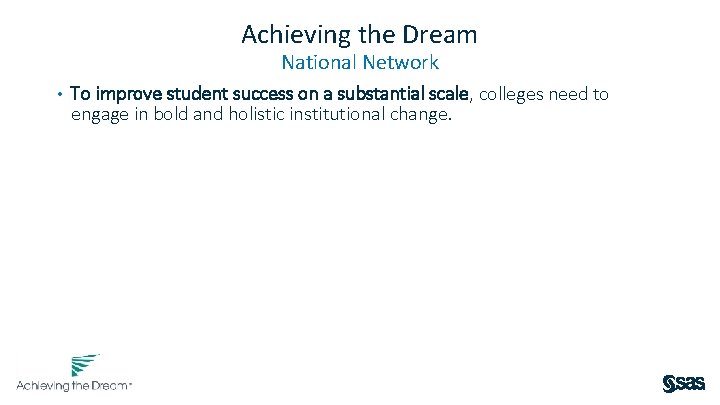 Achieving the Dream
National Network

• To improve student success on a substantial scale, colleges need to engage in bold and holistic institutional change.

Achieving the Dream™

sas